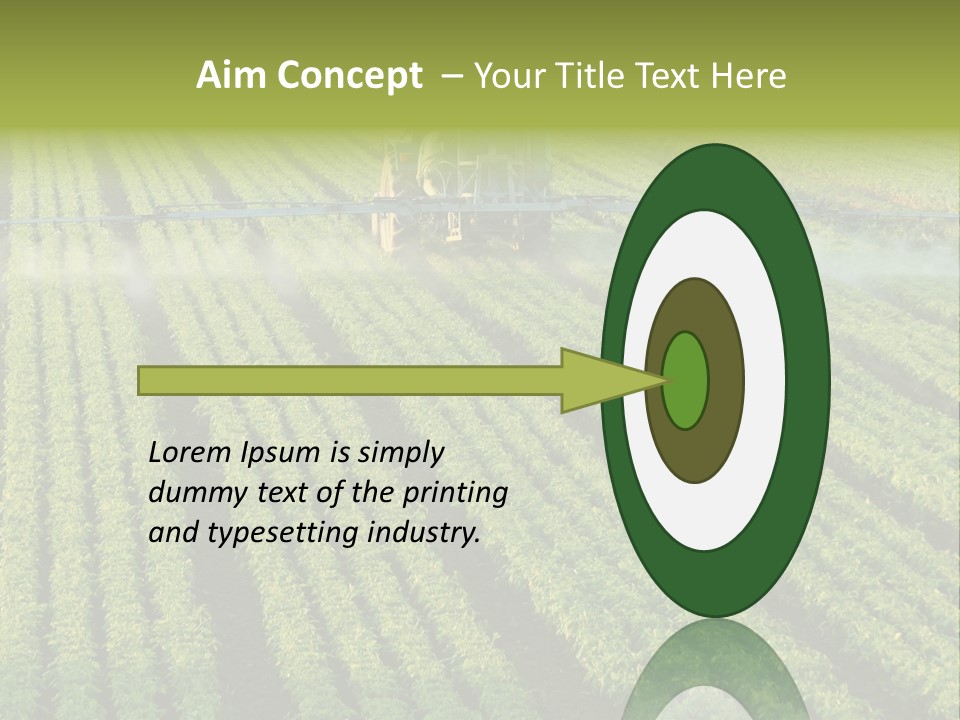 Aim Concept – Your Title Text Here

Lorem Ipsum is simply dummy text of the printing and typesetting industry.